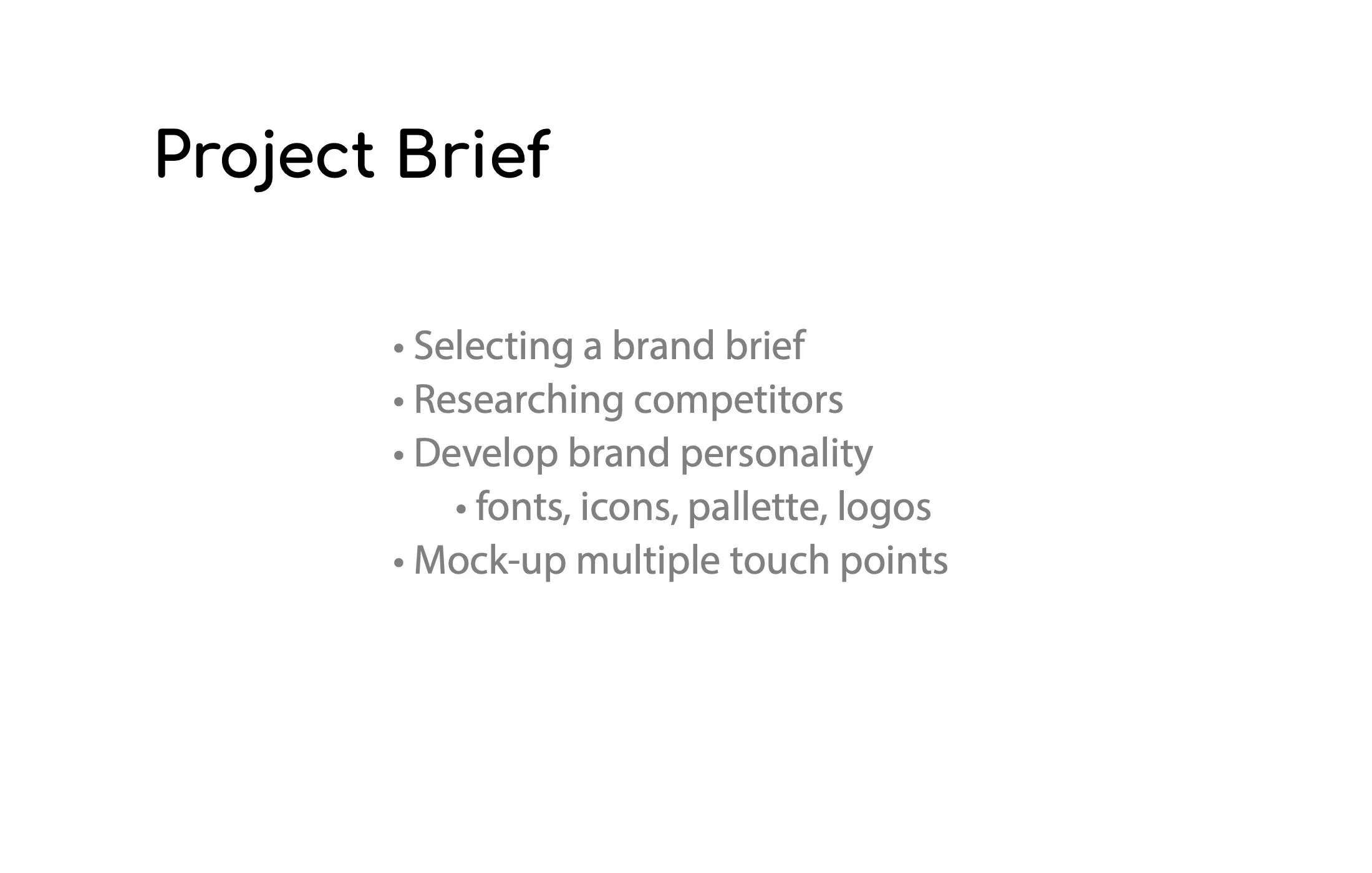 Project Brief

• Selecting a brand brief
• Researching competitors
• Develop brand personality
  • fonts, icons, pallette, logos
• Mock-up multiple touch points